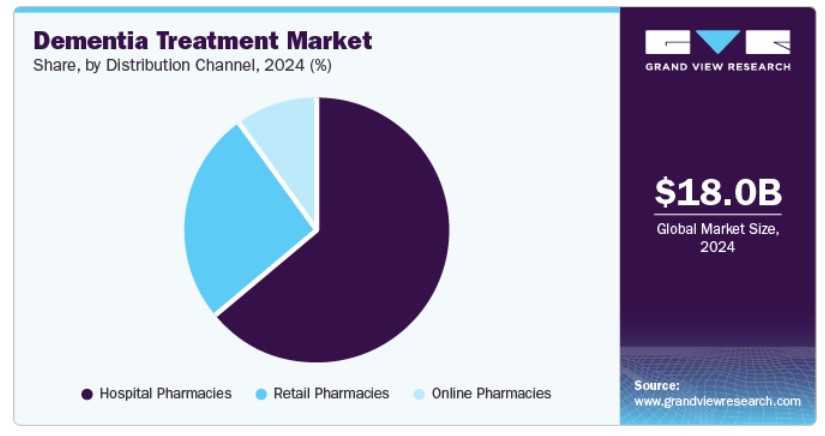 Dementia Treatment Market
Share, by Distribution Channel, 2024 (%)

Hospital Pharmacies
Retail Pharmacies
Online Pharmacies

GRAND VIEW RESEARCH

$18.0B
Global Market Size, 2024

Source:
www.grandviewresearch.com